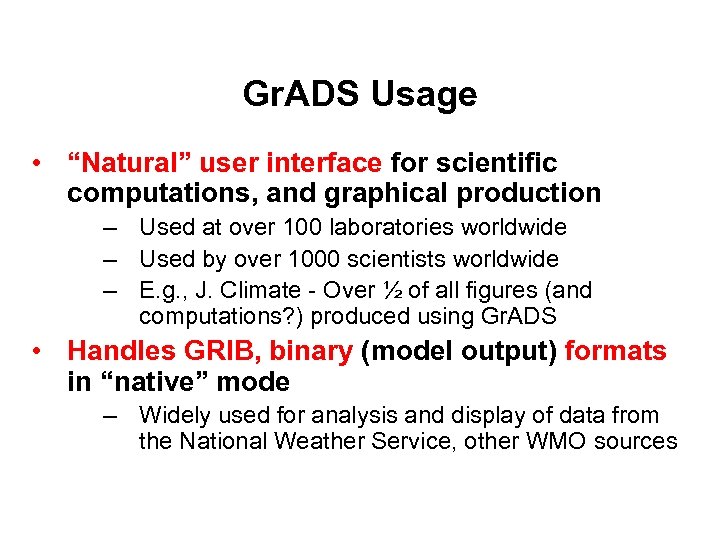 GrADS Usage

• “Natural” user interface for scientific computations, and graphical production

– Used at over 100 laboratories worldwide

– Used by over 1000 scientists worldwide

– E.g., J. Climate - Over ½ of all figures (and computations?) produced using GrADS

• Handles GRIB, binary (model output) formats in “native” mode

– Widely used for analysis and display of data from the National Weather Service, other WMO sources